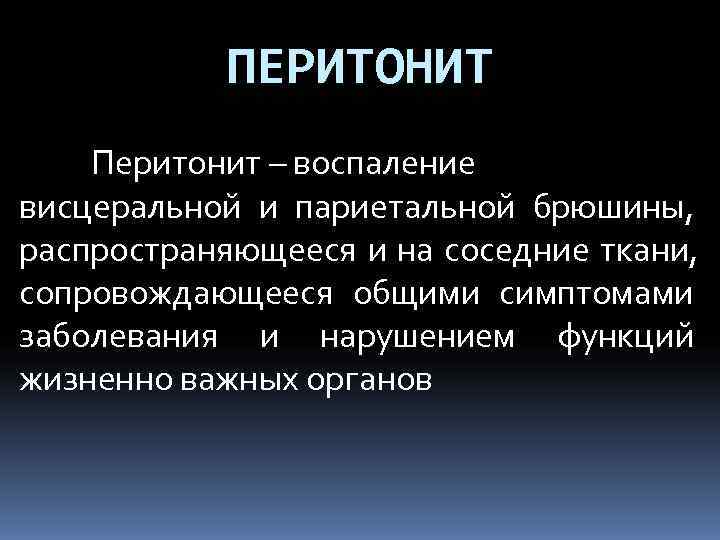 ПЕРИТОНИТ

Перитонит – воспаление висцеральной и париетальной брюшины, распространяющееся и на соседние ткани, сопровождающееся общими симптомами заболевания и нарушением функций жизненно важных органов